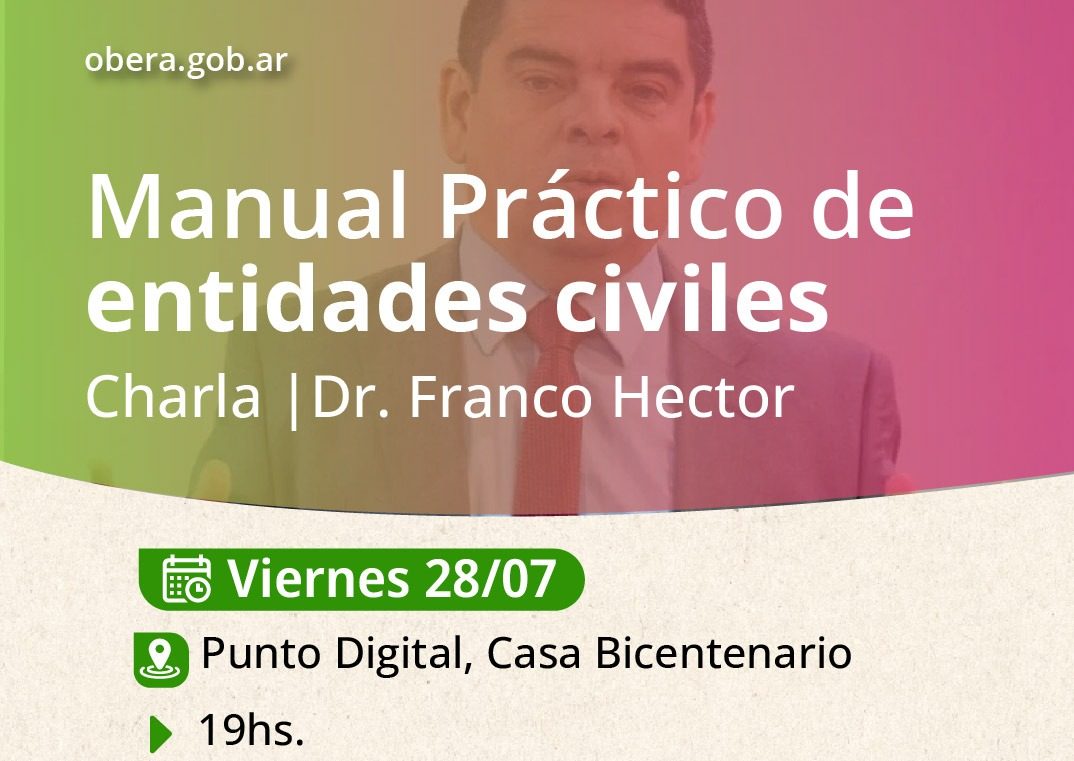 obera.gob.ar

Manual Práctico de entidades civiles

Charla |Dr. Franco Hector

Viernes 28/07

Punto Digital, Casa Bicentenario

19hs.